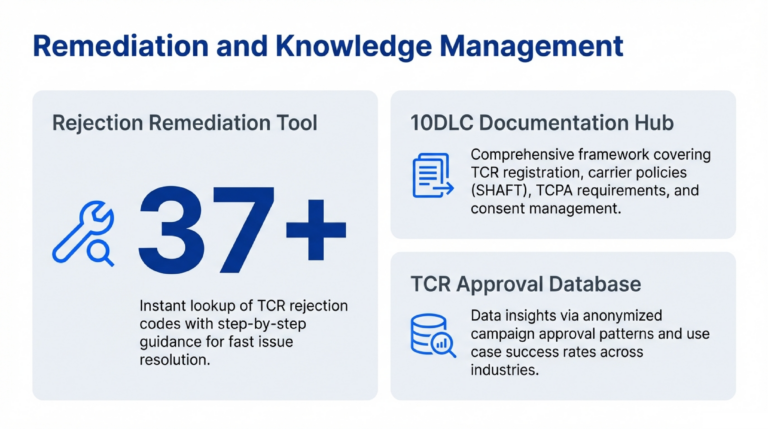 Remediation and Knowledge Management

Rejection Remediation Tool

37+

Instant lookup of TCR rejection codes with step-by-step guidance for fast issue resolution.

10DLC Documentation Hub

Comprehensive framework covering TCR registration, carrier policies (SHAFT), TCPA requirements, and consent management.

TCR Approval Database

Data insights via anonymized campaign approval patterns and use case success rates across industries.